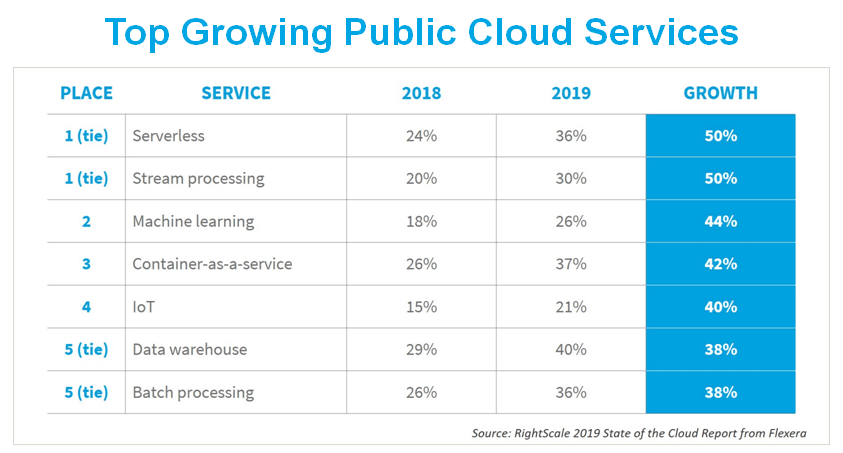 Top Growing Public Cloud Services

| PLACE | SERVICE | 2018 | 2019 | GROWTH |
|---|---|---|---|---|
| 1 (tie) | Serverless | 24% | 36% | 50% |
| 1 (tie) | Stream processing | 20% | 30% | 50% |
| 2 | Machine learning | 18% | 26% | 44% |
| 3 | Container-as-a-service | 26% | 37% | 42% |
| 4 | IoT | 15% | 21% | 40% |
| 5 (tie) | Data warehouse | 29% | 40% | 38% |
| 5 (tie) | Batch processing | 26% | 36% | 38% |

Source: RightScale 2019 State of the Cloud Report from Flexera